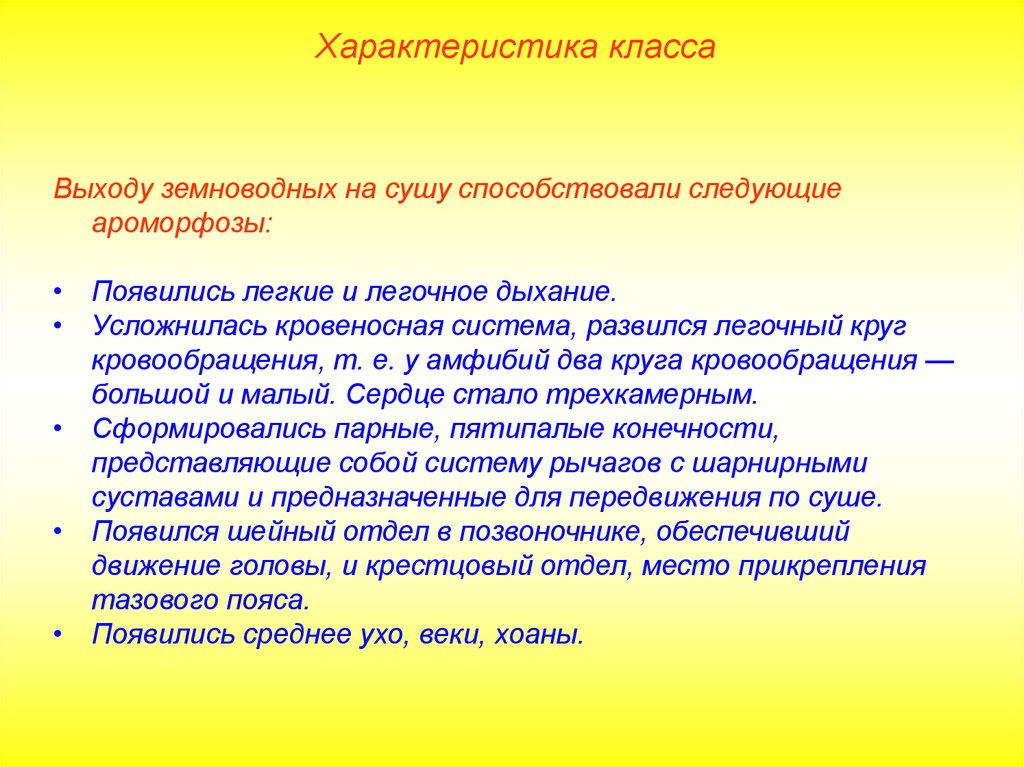 Характеристика класса

Выходу земноводных на сушу способствовали следующие ароморфозы:

• Появились легкие и легочное дыхание.
• Усложнилась кровеносная система, развился легочный круг кровообращения, т. е. у амфибий два круга кровообращения — большой и малый. Сердце стало трехкамерным.
• Сформировались парные, пятипалые конечности, представляющие собой систему рычагов с шарнирными суставами и предназначенные для передвижения по суше.
• Появился шейный отдел в позвоночнике, обеспечивший движение головы, и крестцовый отдел, место прикрепления тазового пояса.
• Появились среднее ухо, веки, хоаны.